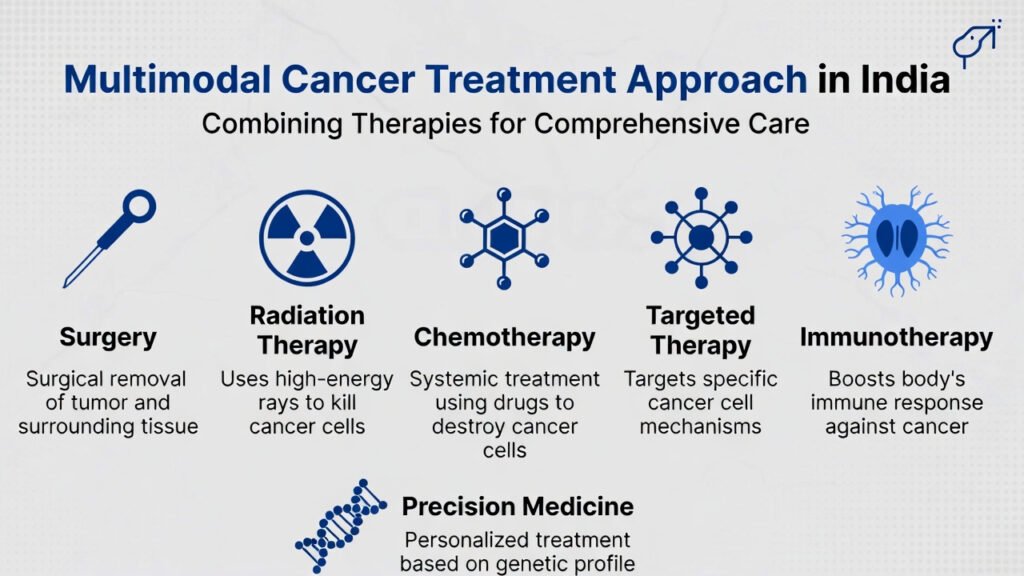 Multimodal Cancer Treatment Approach in India

Combining Therapies for Comprehensive Care

Surgery

Surgical removal of tumor and surrounding tissue

Radiation Therapy

Uses high-energy rays to kill cancer cells

Chemotherapy

Systemic treatment using drugs to destroy cancer cells

Targeted Therapy

Targets specific cancer cell mechanisms

Immunotherapy

Boosts body's immune response against cancer

Precision Medicine

Personalized treatment based on genetic profile